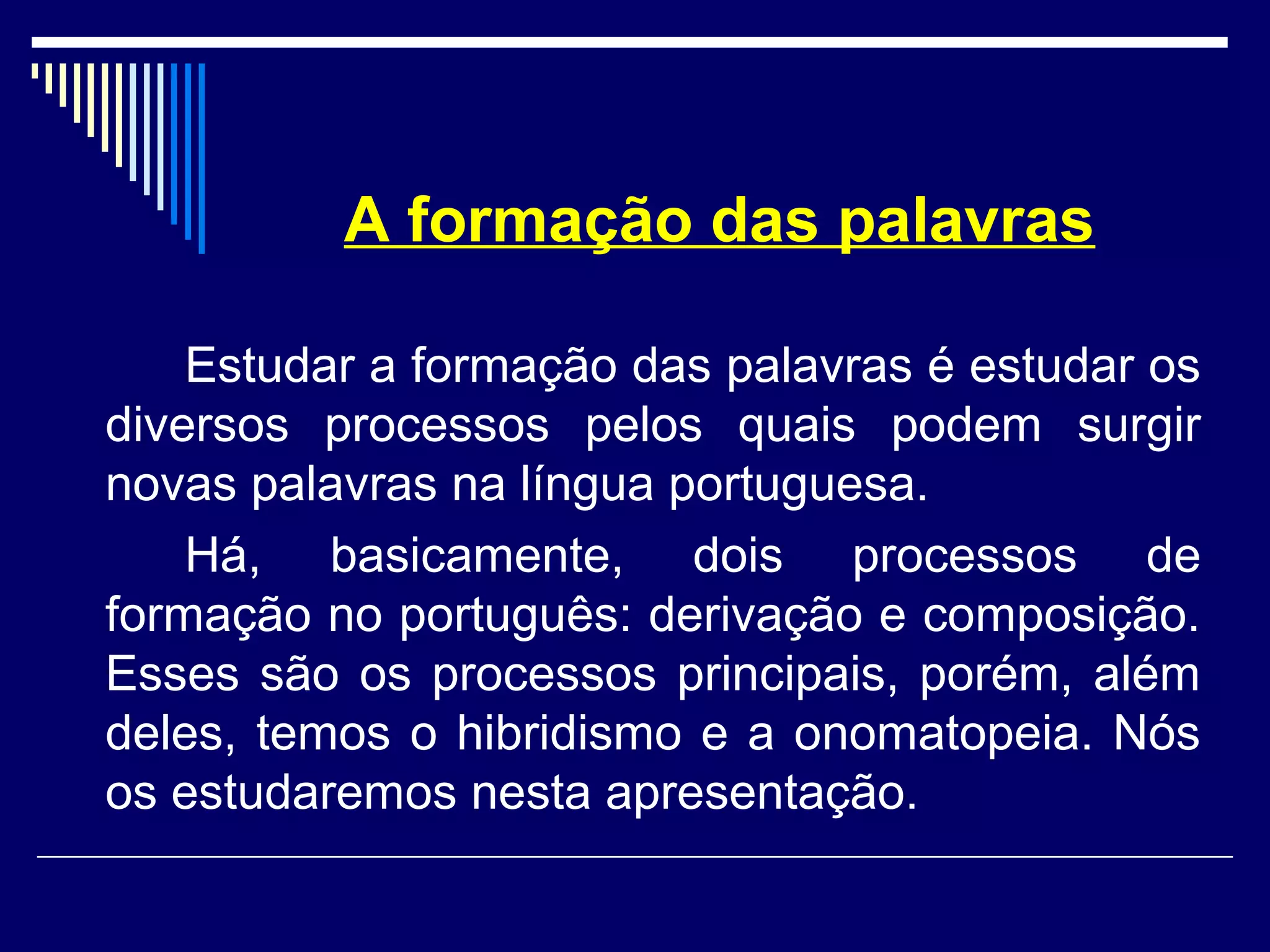 A formação das palavras

Estudar a formação das palavras é estudar os diversos processos pelos quais podem surgir novas palavras na língua portuguesa.

Há, basicamente, dois processos de formação no português: derivação e composição. Esses são os processos principais, porém, além deles, temos o hibridismo e a onomatopeia. Nós os estudaremos nesta apresentação.